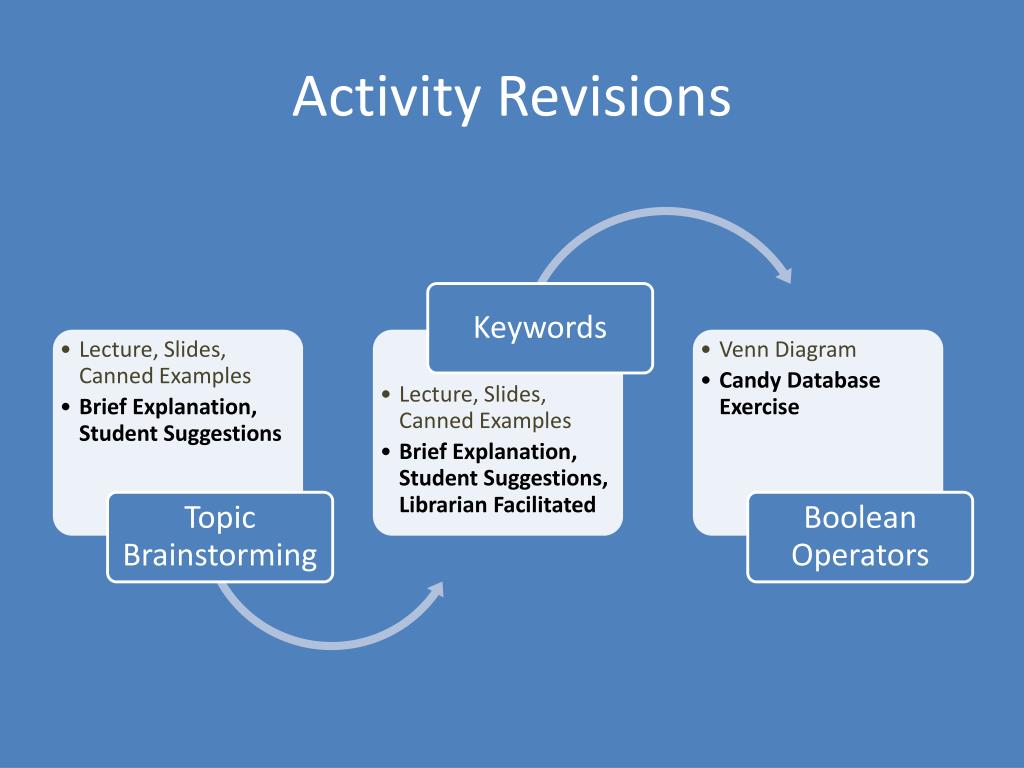 Activity Revisions

• Lecture, Slides, Canned Examples
• Brief Explanation, Student Suggestions

Topic Brainstorming

Keywords

• Lecture, Slides, Canned Examples
• Brief Explanation, Student Suggestions, Librarian Facilitated

• Venn Diagram
• Candy Database Exercise

Boolean Operators